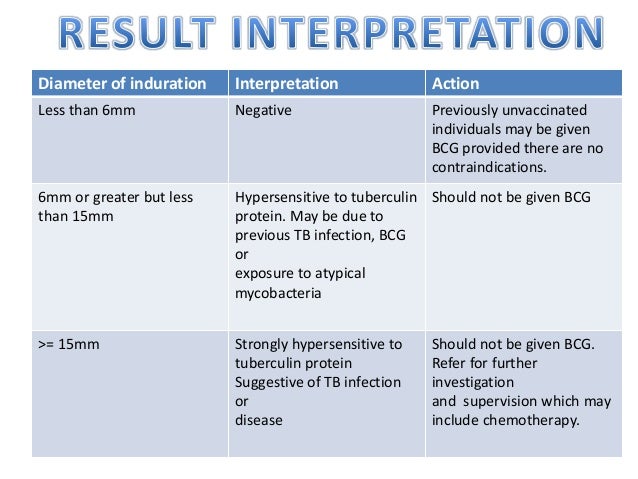 RESULT INTERPRETATION

| Diameter of induration | Interpretation | Action |
|---|---|---|
| Less than 6mm | Negative | Previously unvaccinated individuals may be given BCG provided there are no contraindications. |
| 6mm or greater but less than 15mm | Hypersensitive to tuberculin protein. May be due to previous TB infection, BCG or exposure to atypical mycobacteria | Should not be given BCG |
| >= 15mm | Strongly hypersensitive to tuberculin protein Suggestive of TB infection or disease | Should not be given BCG. Refer for further investigation and supervision which may include chemotherapy. |